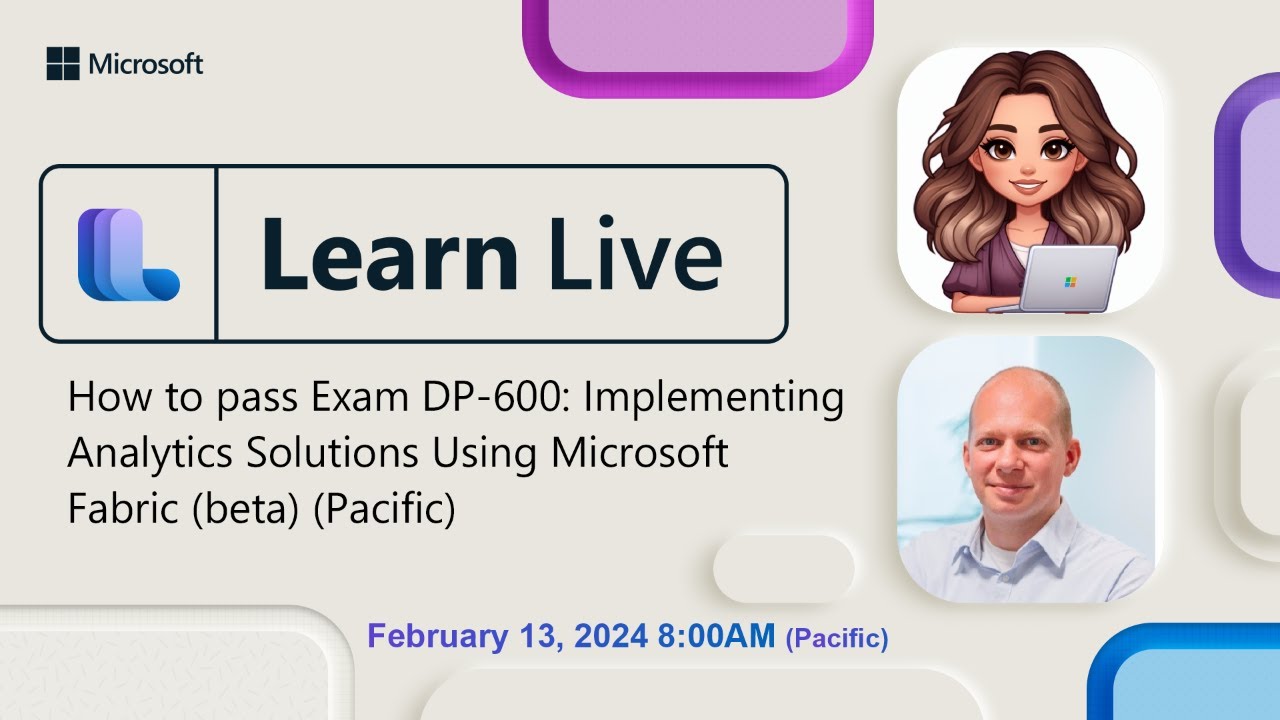 Microsoft

Learn Live

How to pass Exam DP-600: Implementing Analytics Solutions Using Microsoft Fabric (beta) (Pacific)

February 13, 2024 8:00AM (Pacific)